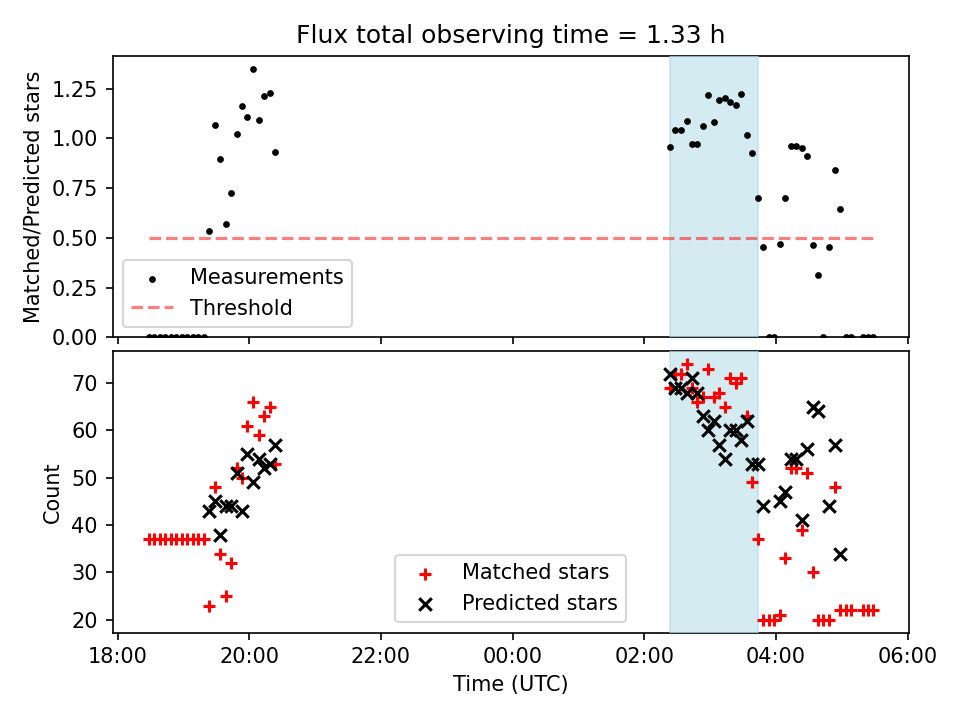 Flux total observing time = 1.33 h

Matched/Predicted stars

1.25
1.00
0.75
0.50
0.25
0.00

Measurements
Threshold

Count

70
60
50
40
30
20

Matched stars
Predicted stars

18:00
20:00
22:00
00:00
02:00
04:00
06:00

Time (UTC)